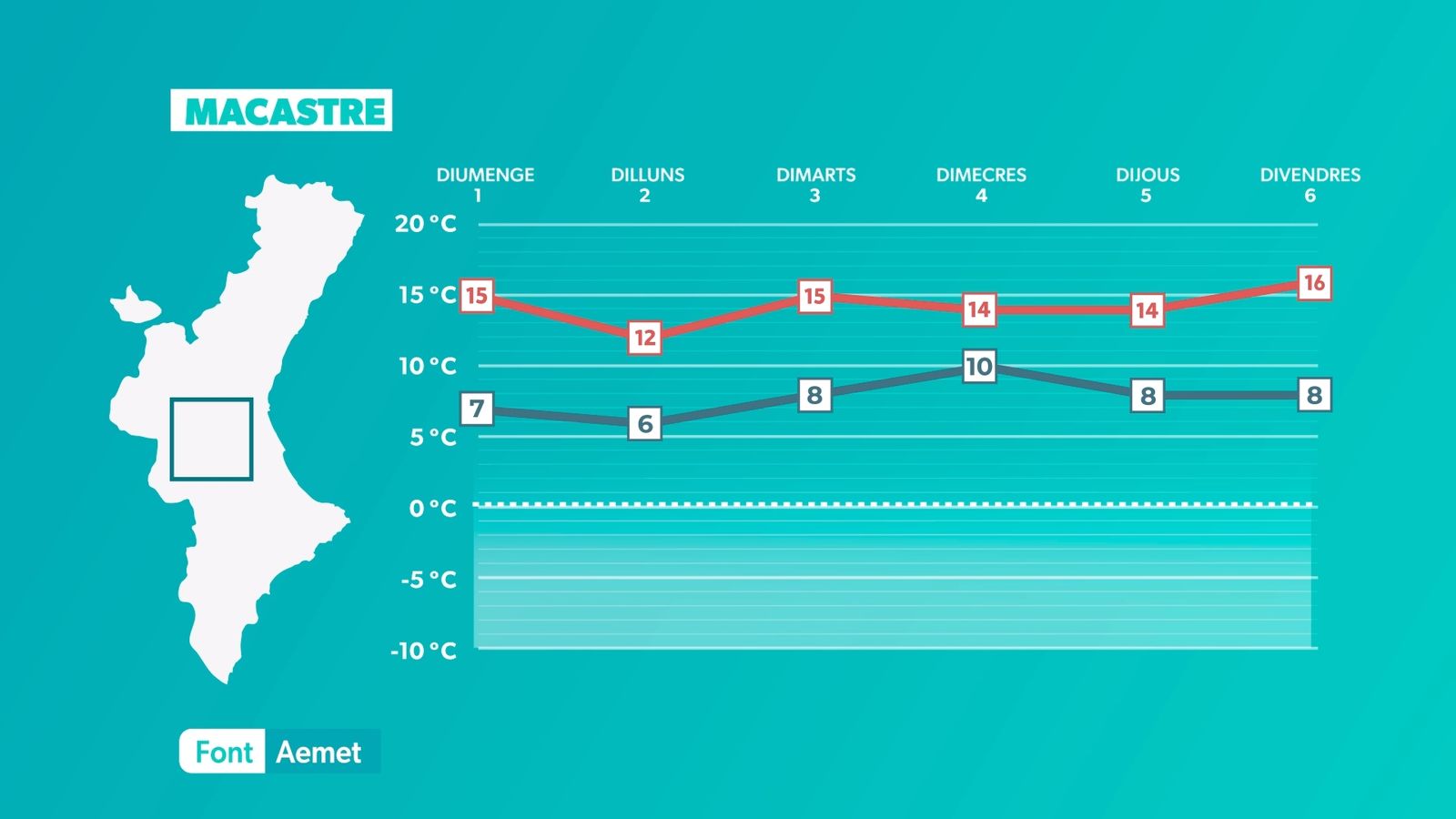 MACASTRE

DIUMENGE 1
DILLUNS 2
DIMARTS 3
DIMECRES 4
DIJOUS 5
DIVENDRES 6

20 °C
15 °C
10 °C
5 °C
0 °C
-5 °C
-10 °C

15
12
15
14
14
16

7
6
8
10
8
8

Font Aemet